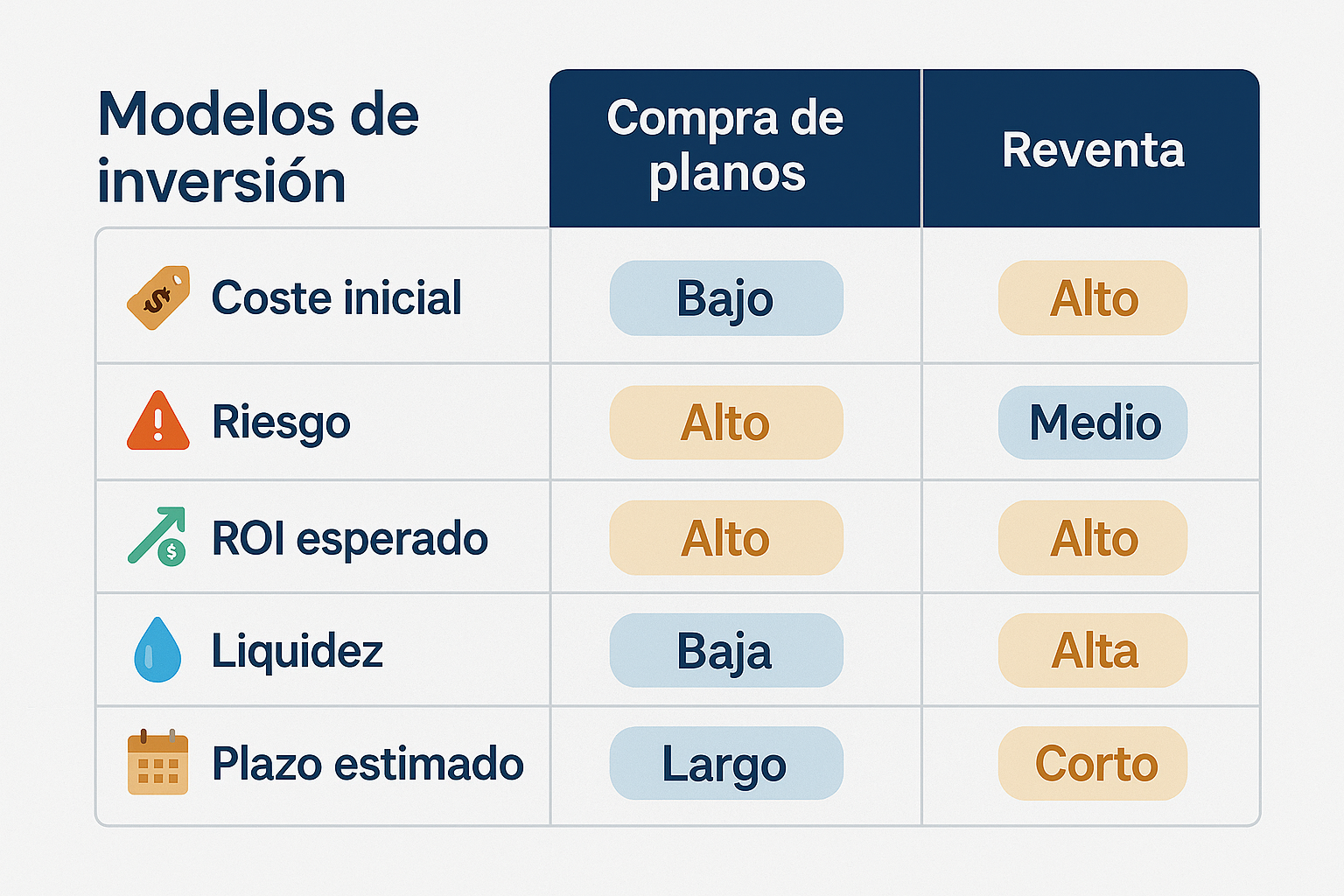 | Modelos de inversión | Compra de planos | Reventa |
|---|---|---|
| Coste inicial | Bajo | Alto |
| Riesgo | Alto | Medio |
| ROI esperado | Alto | Alto |
| Liquidez | Baja | Alta |
| Plazo estimado | Largo | Corto |